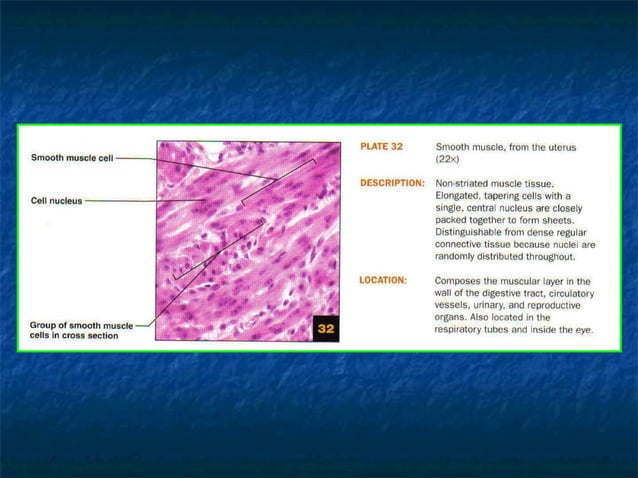 Smooth muscle cell

Cell nucleus

Group of smooth muscle cells in cross section

32

PLATE 32

Smooth muscle, from the uterus (22×)

DESCRIPTION:

Non-striated muscle tissue. Elongated, tapering cells with a single, central nucleus are closely packed together to form sheets. Distinguishable from dense regular connective tissue because nuclei are randomly distributed throughout.

LOCATION:

Composes the muscular layer in the wall of the digestive tract, circulatory vessels, urinary, and reproductive organs. Also located in the respiratory tubes and inside the eye.